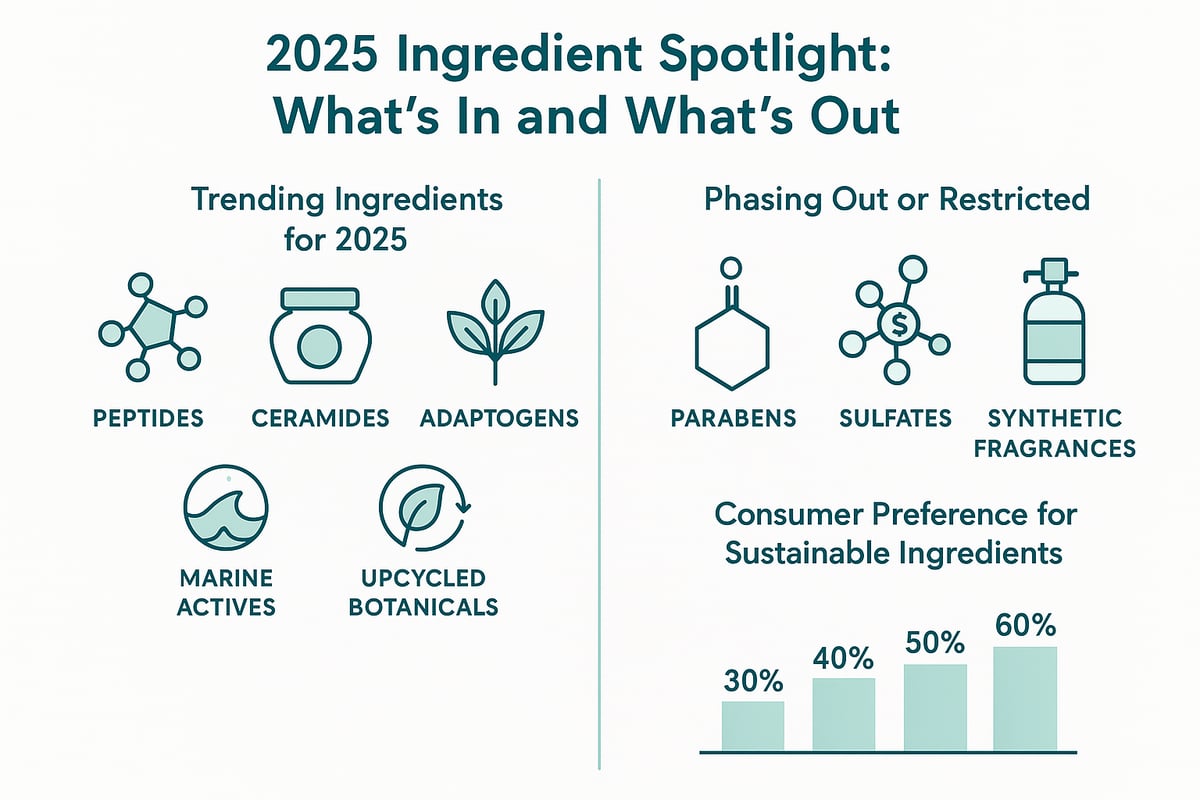 2025 Ingredient Spotlight: What's In and What's Out

Trending Ingredients for 2025

PEPTIDES

CERAMIDES

ADAPTOGENS

MARINE ACTIVES

UPCYCLED BOTANICALS

Phasing Out or Restricted

$

PARABENS

SULFATES

SYNTHETIC FRAGRANCES

Consumer Preference for Sustainable Ingredients

30%

40%

50%

60%